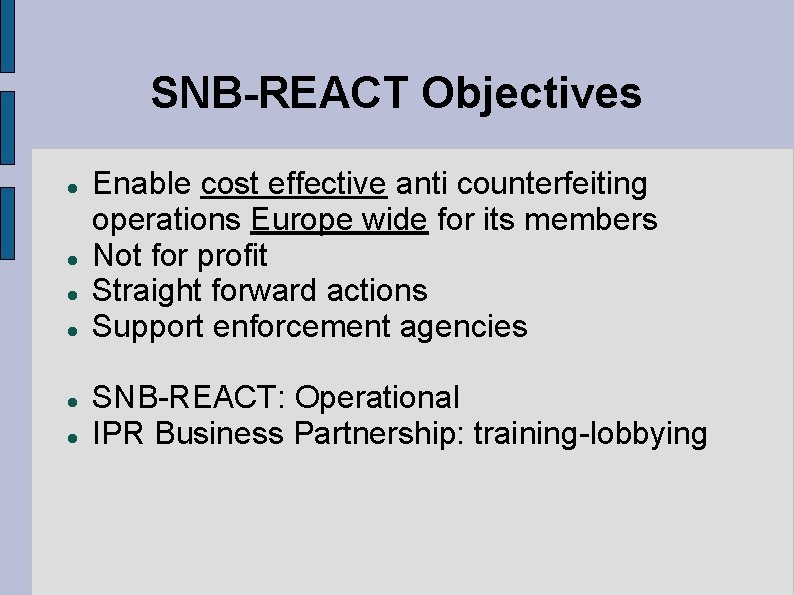 SNB-REACT Objectives

- Enable cost effective anti counterfeiting operations Europe wide for its members
- Not for profit
- Straight forward actions
- Support enforcement agencies

- SNB-REACT: Operational
- IPR Business Partnership: training-lobbying